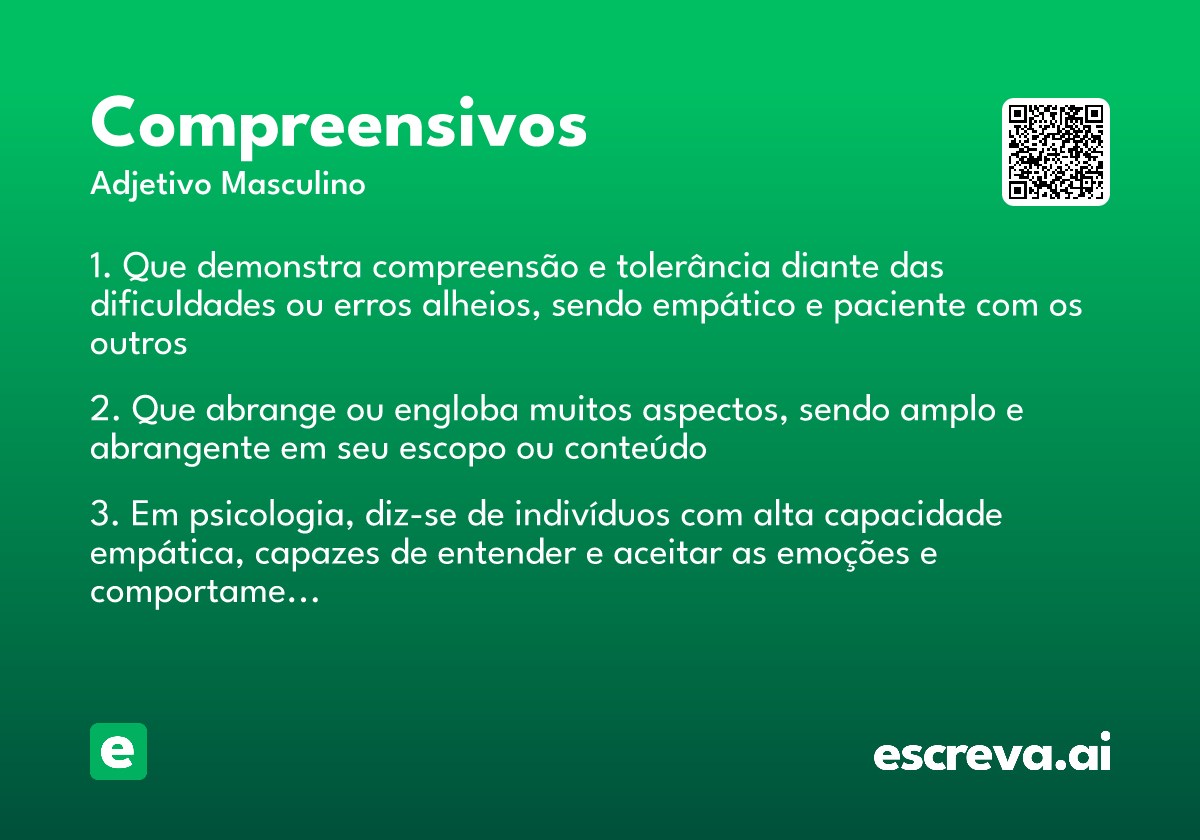 Compreensivos
Adjetivo Masculino

1. Que demonstra compreensão e tolerância diante das dificuldades ou erros alheios, sendo empático e paciente com os outros

2. Que abrange ou engloba muitos aspectos, sendo amplo e abrangente em seu escopo ou conteúdo

3. Em psicologia, diz-se de indivíduos com alta capacidade empática, capazes de entender e aceitar as emoções e comportame...

e

escreva.ai